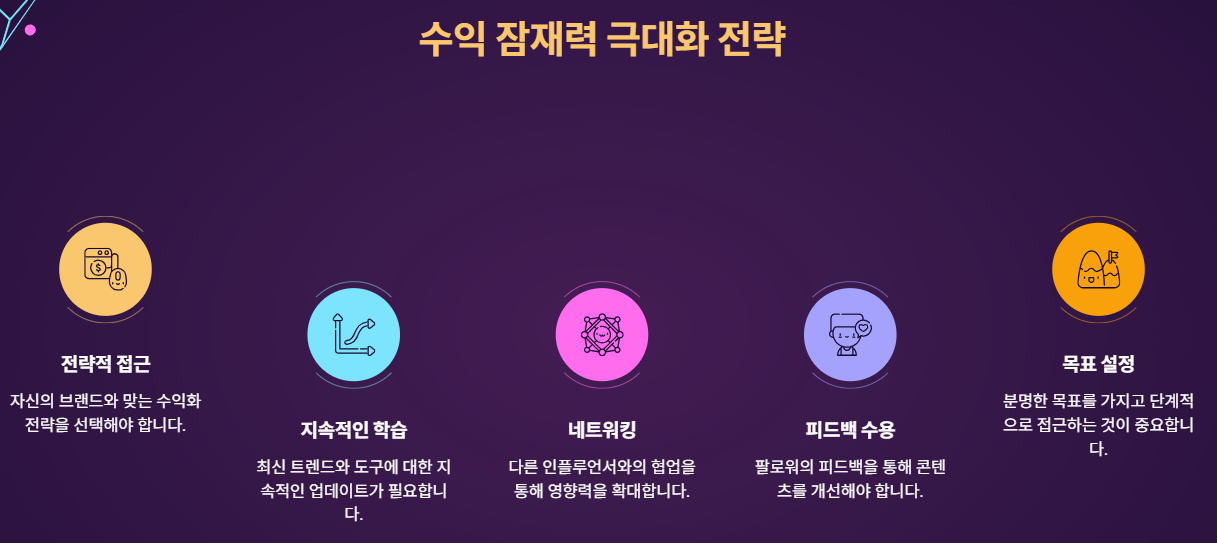 수익 잠재력 극대화 전략

전략적 접근

자신의 브랜드와 맞는 수익화 전략을 선택해야 합니다.

지속적인 학습

최신 트렌드와 도구에 대한 지속적인 업데이트가 필요합니다.

네트워킹

다른 인플루언서와의 협업을 통해 영향력을 확대합니다.

피드백 수용

팔로워의 피드백을 통해 콘텐츠를 개선해야 합니다.

목표 설정

분명한 목표를 가지고 단계적으로 접근하는 것이 중요합니다.